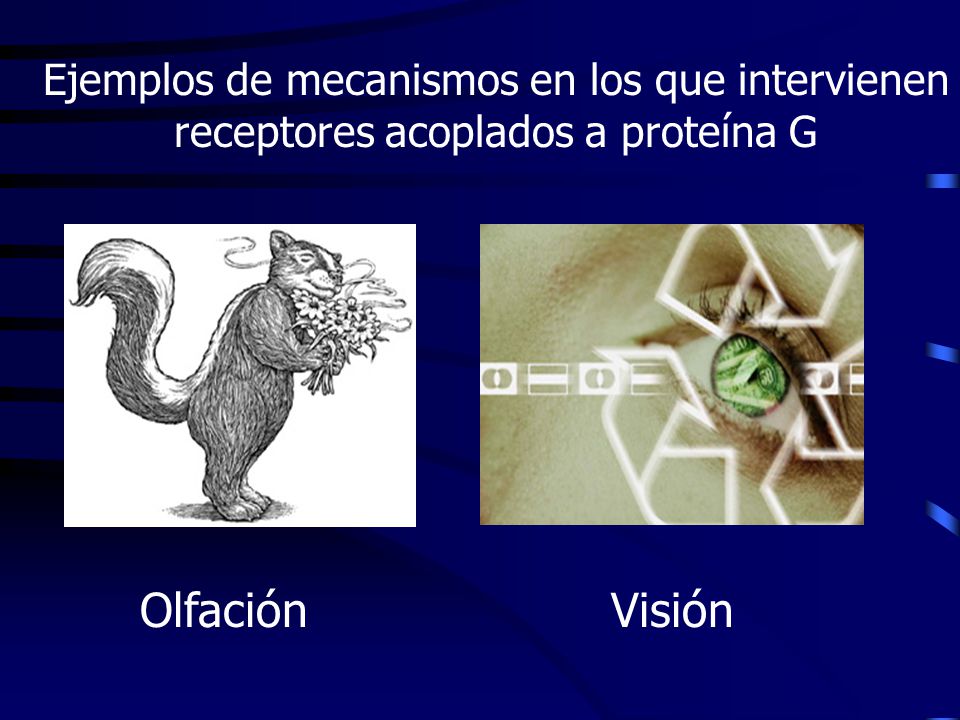 Ejemplos de mecanismos en los que intervienen receptores acoplados a proteína G

Olfación

Visión